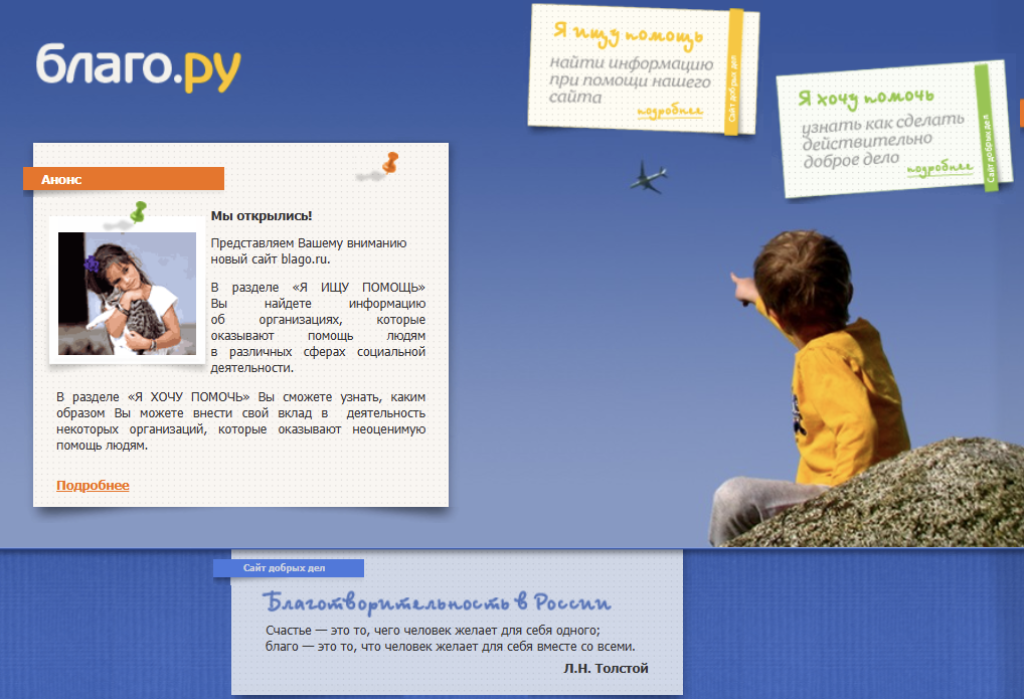 благо.ру

Я ищу помощь
найти информацию при помощи нашего сайта
подробнее
Сайт добрых дел

Я хочу помочь
узнать как сделать действительно доброе дело
подробнее
Сайт добрых дел

Анонс

Мы открылись!

Представляем Вашему вниманию новый сайт blago.ru.

В разделе «Я ИЩУ ПОМОЩЬ» Вы найдете информацию об организациях, которые оказывают помощь людям в различных сферах социальной деятельности.

В разделе «Я ХОЧУ ПОМОЧЬ» Вы сможете узнать, каким образом Вы можете внести свой вклад в деятельность некоторых организаций, которые оказывают неоценимую помощь людям.

Подробнее

Сайт добрых дел

Благотворительность в России

Счастье — это то, чего человек желает для себя одного;
благо — это то, что человек желает для себя вместе со всеми.
Л.Н. Толстой